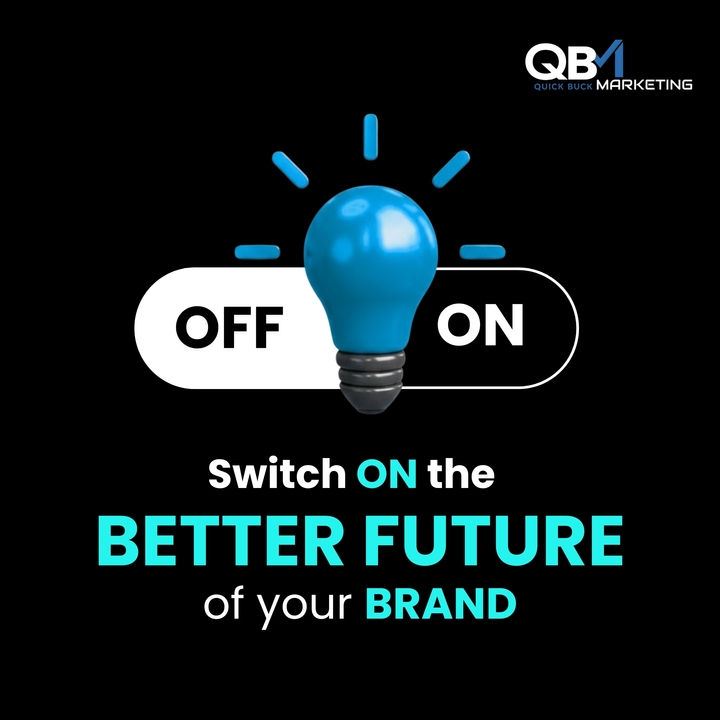 QBM
QUICK BUCK MARKETING

OFF ON

Switch ON the
BETTER FUTURE
of your BRAND